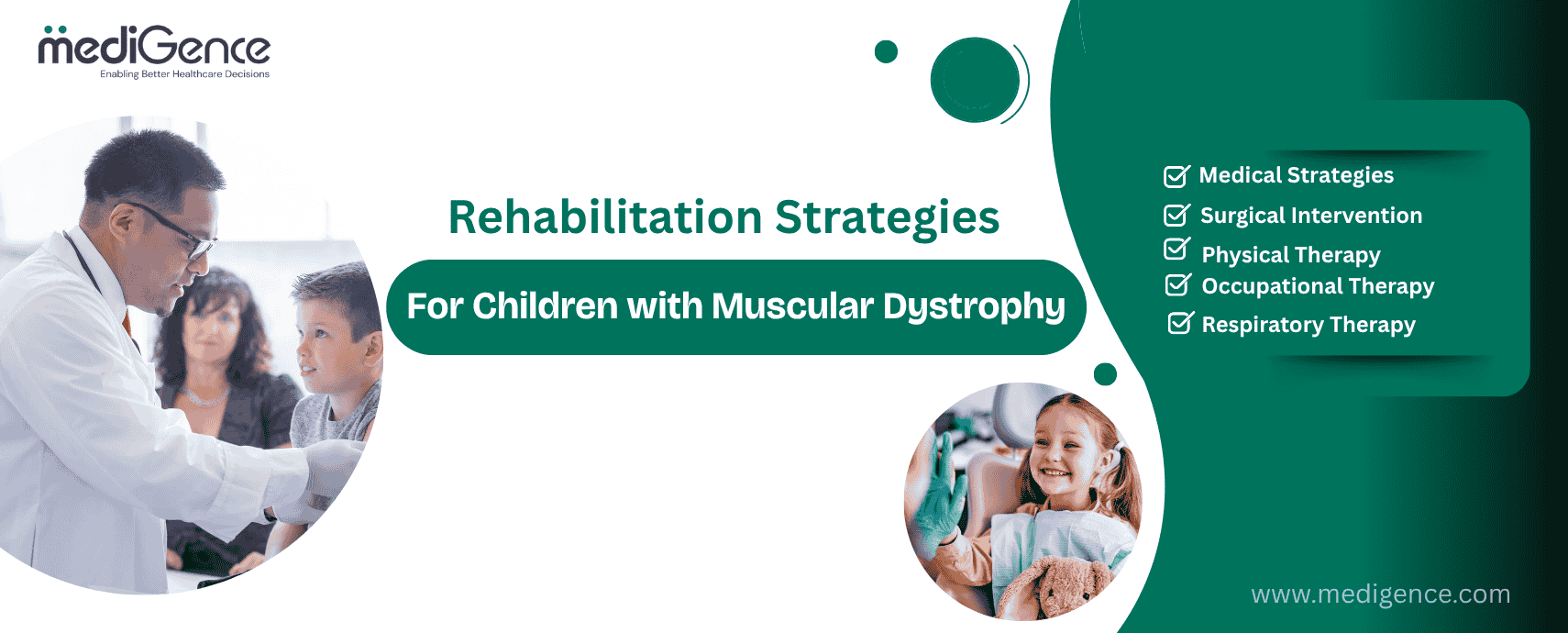 mediGence
Enabling Better Healthcare Decisions

Rehabilitation Strategies

For Children with Muscular Dystrophy

Medical Strategies
Surgical Intervention
Physical Therapy
Occupational Therapy
Respiratory Therapy

www.medigence.com